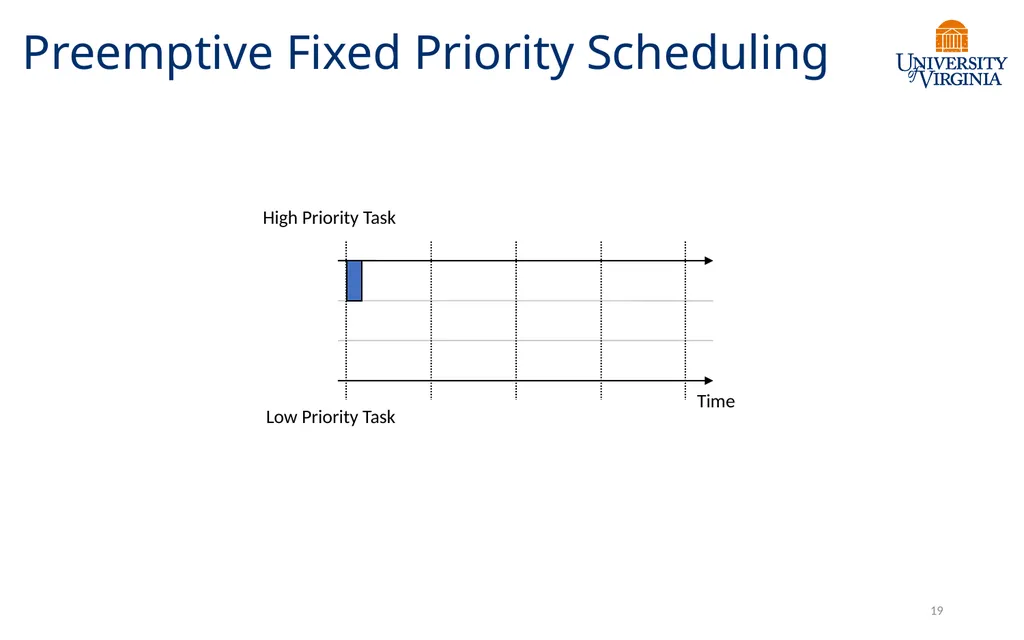 Preemptive Fixed Priority Scheduling

UNIVERSITY of VIRGINIA

High Priority Task

Time

Low Priority Task

19